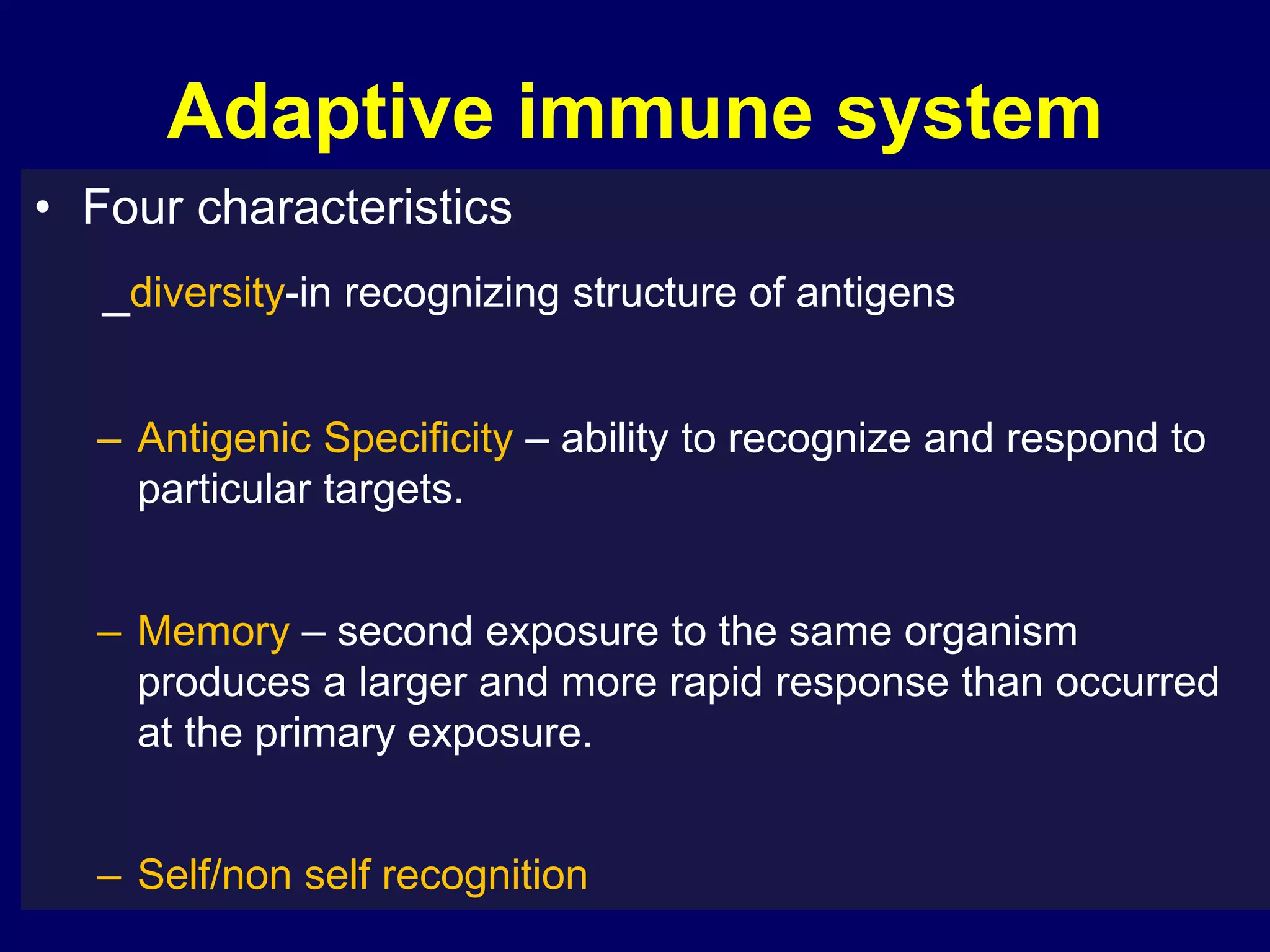 Adaptive immune system

• Four characteristics

_diversity-in recognizing structure of antigens

– Antigenic Specificity – ability to recognize and respond to particular targets.

– Memory – second exposure to the same organism produces a larger and more rapid response than occurred at the primary exposure.

– Self/non self recognition